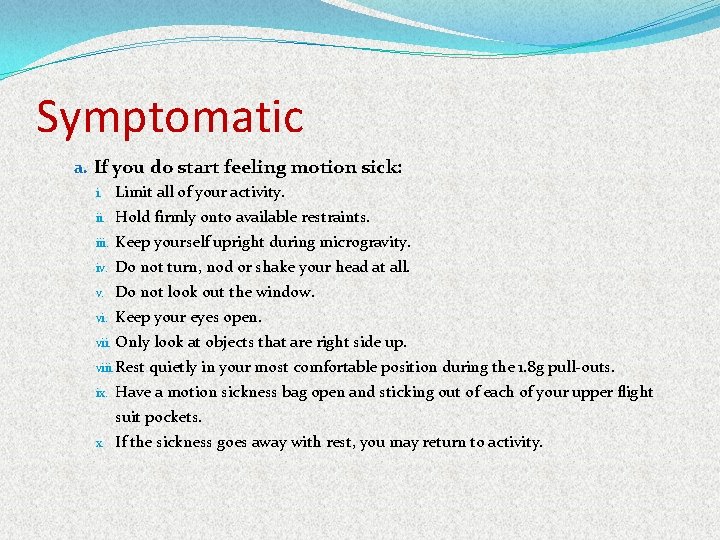 Symptomatic

a. If you do start feeling motion sick:

i. Limit all of your activity.

ii. Hold firmly onto available restraints.

iii. Keep yourself upright during microgravity.

iv. Do not turn, nod or shake your head at all.

v. Do not look out the window.

vi. Keep your eyes open.

vii. Only look at objects that are right side up.

viii. Rest quietly in your most comfortable position during the 1.8g pull-outs.

ix. Have a motion sickness bag open and sticking out of each of your upper flight suit pockets.

x. If the sickness goes away with rest, you may return to activity.